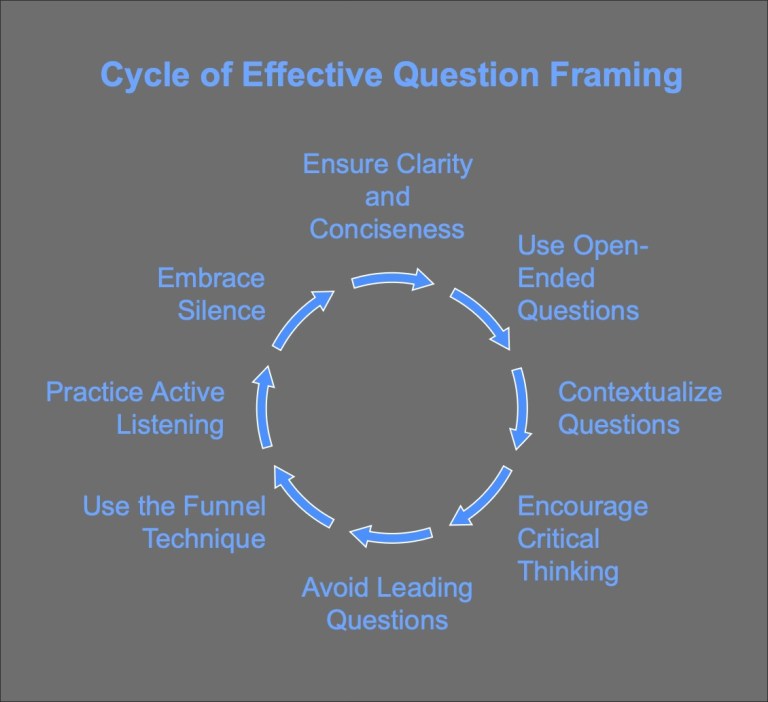 Cycle of Effective Question Framing

Ensure Clarity and Conciseness

Use Open-Ended Questions

Contextualize Questions

Encourage Critical Thinking

Avoid Leading Questions

Use the Funnel Technique

Practice Active Listening

Embrace Silence